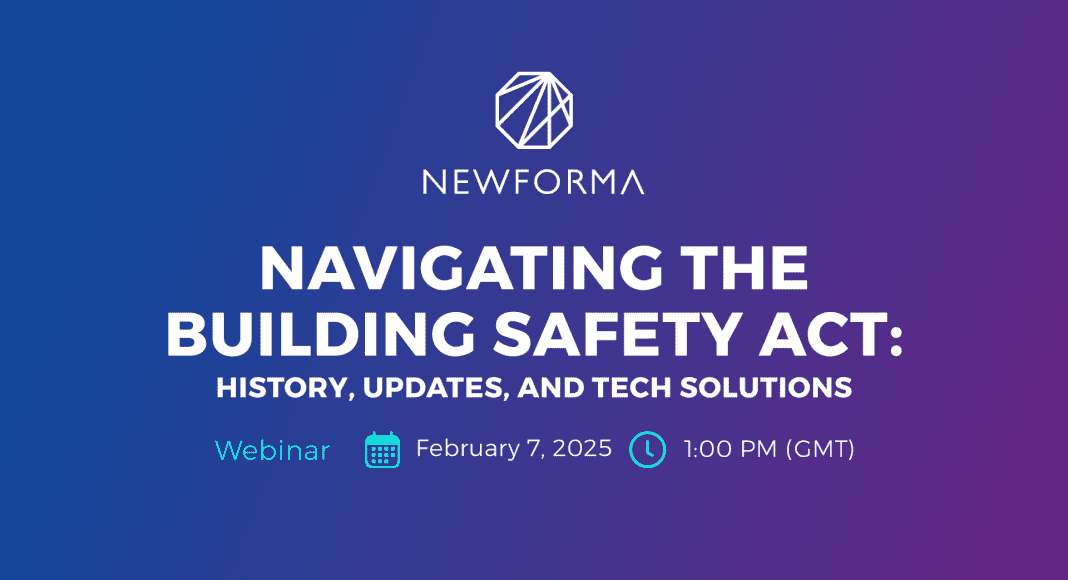 NEWFORMA

NAVIGATING THE BUILDING SAFETY ACT:
HISTORY, UPDATES, AND TECH SOLUTIONS

Webinar February 7, 2025 1:00 PM (GMT)